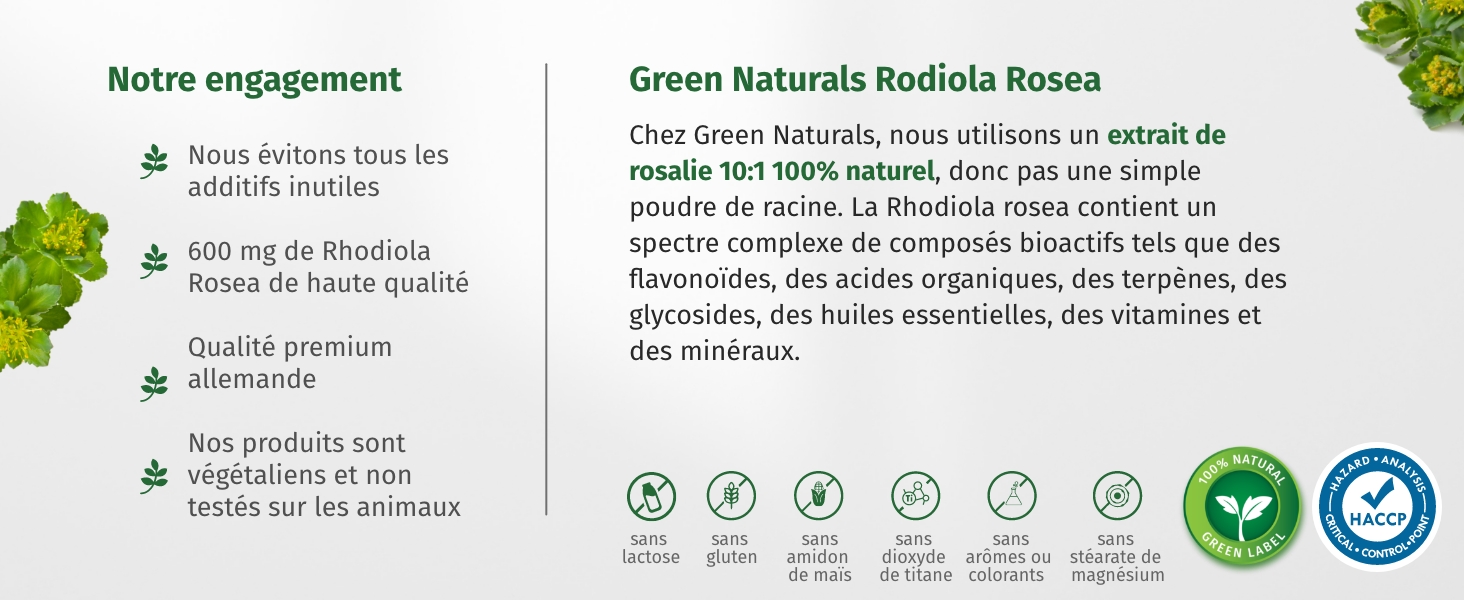 Notre engagement

Nous évitons tous les additifs inutiles

600 mg de Rhodiola Rosea de haute qualité

Qualité premium allemande

Nos produits sont végétaliens et non testés sur les animaux

Green Naturals Rodiola Rosea

Chez Green Naturals, nous utilisons un extrait de rosalie 10:1 100% naturel, donc pas une simple poudre de racine. La Rhodiola rosea contient un spectre complexe de composés bioactifs tels que des flavonoïdes, des acides organiques, des terpènes, des glycosides, des huiles essentielles, des vitamines et des minéraux.

sans lactose

sans gluten

sans amidon de maïs

sans dioxyde de titane

sans arômes ou colorants

sans stéarate de magnésium

100% NATURAL GREEN LABEL

HAZARD • ANALYSIS CRITICAL • CONTROL • POINT HACCP